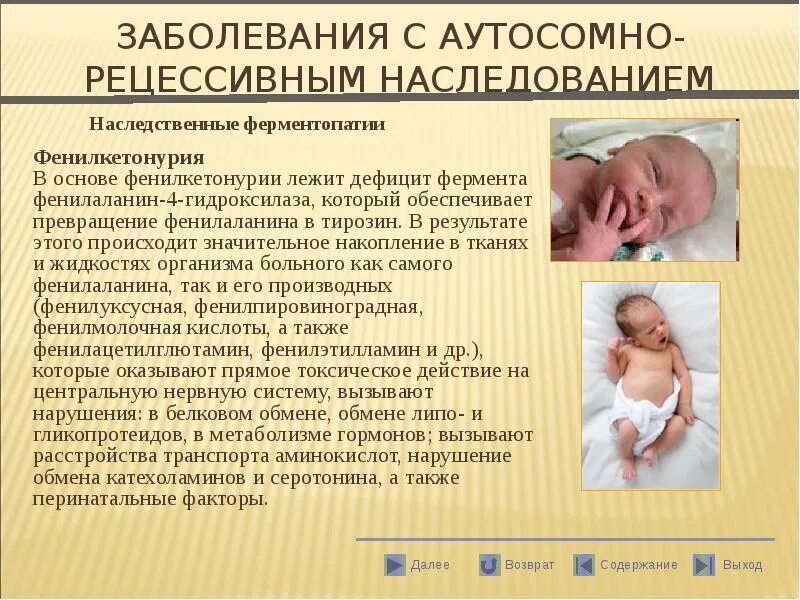 ЗАБОЛЕВАНИЯ С АУТОСОМНО-РЕЦЕССИВНЫМ НАСЛЕДОВАНИЕМ

Наследственные ферментопатии

Фенилкетонурия
В основе фенилкетонурии лежит дефицит фермента фенилаланин-4-гидроксилаза, который обеспечивает превращение фенилаланина в тирозин. В результате этого происходит значительное накопление в тканях и жидкостях организма больного как самого фенилаланина, так и его производных (фенилуксусная, фенилпировиноградная, фенилмолочная кислоты, а также фенилацетилглютамин, фенилэтилламин и др.), которые оказывают прямое токсическое действие на центральную нервную систему, вызывают нарушения: в белковом обмене, обмене липо- и гликопротеидов, в метаболизме гормонов; вызывают расстройства транспорта аминокислот, нарушение обмена катехоламинов и серотонина, а также перинатальные факторы.

Далее Возврат Содержание Выход